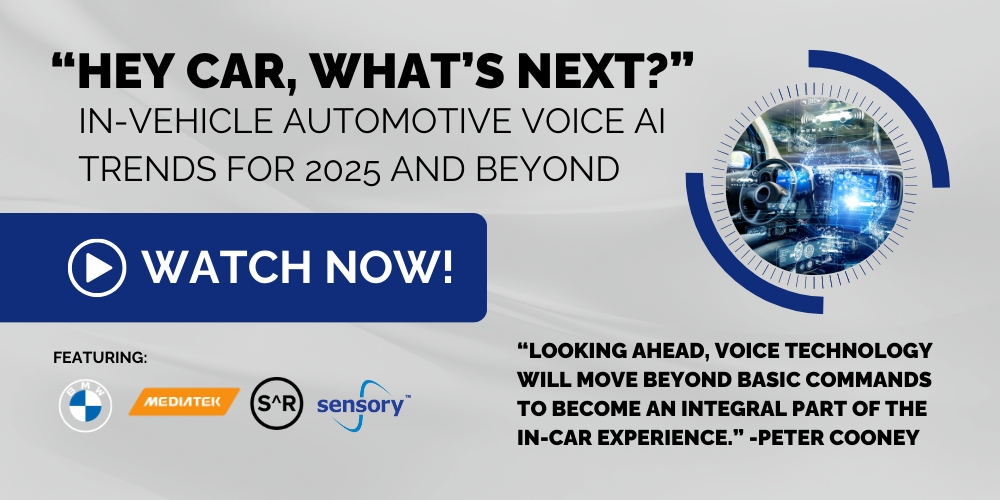 “HEY CAR, WHAT’S NEXT?”
IN-VEHICLE AUTOMOTIVE VOICE AI TRENDS FOR 2025 AND BEYOND

WATCH NOW!

FEATURING:

BMW
MEDIATEK
S^R
sensory™

“LOOKING AHEAD, VOICE TECHNOLOGY WILL MOVE BEYOND BASIC COMMANDS TO BECOME AN INTEGRAL PART OF THE IN-CAR EXPERIENCE.” -PETER COONEY